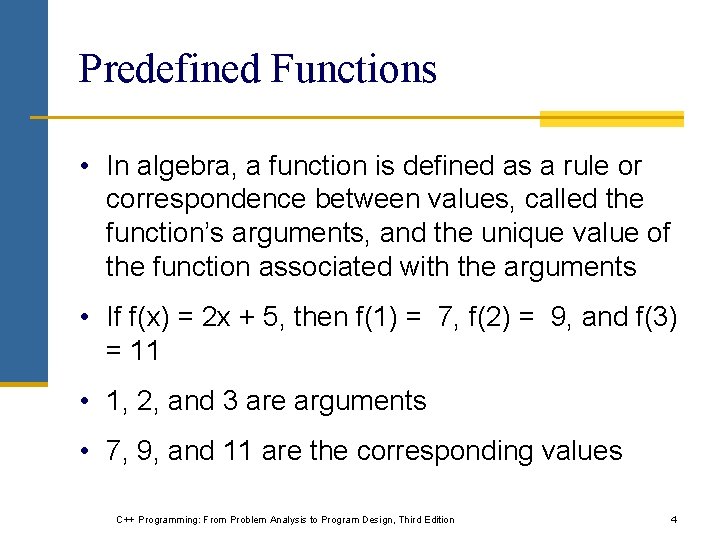 Predefined Functions

• In algebra, a function is defined as a rule or correspondence between values, called the function's arguments, and the unique value of the function associated with the arguments

• If $f(x) = 2x + 5$, then $f(1) = 7$, $f(2) = 9$, and $f(3) = 11$

• 1, 2, and 3 are arguments

• 7, 9, and 11 are the corresponding values

C++ Programming: From Problem Analysis to Program Design, Third Edition

4